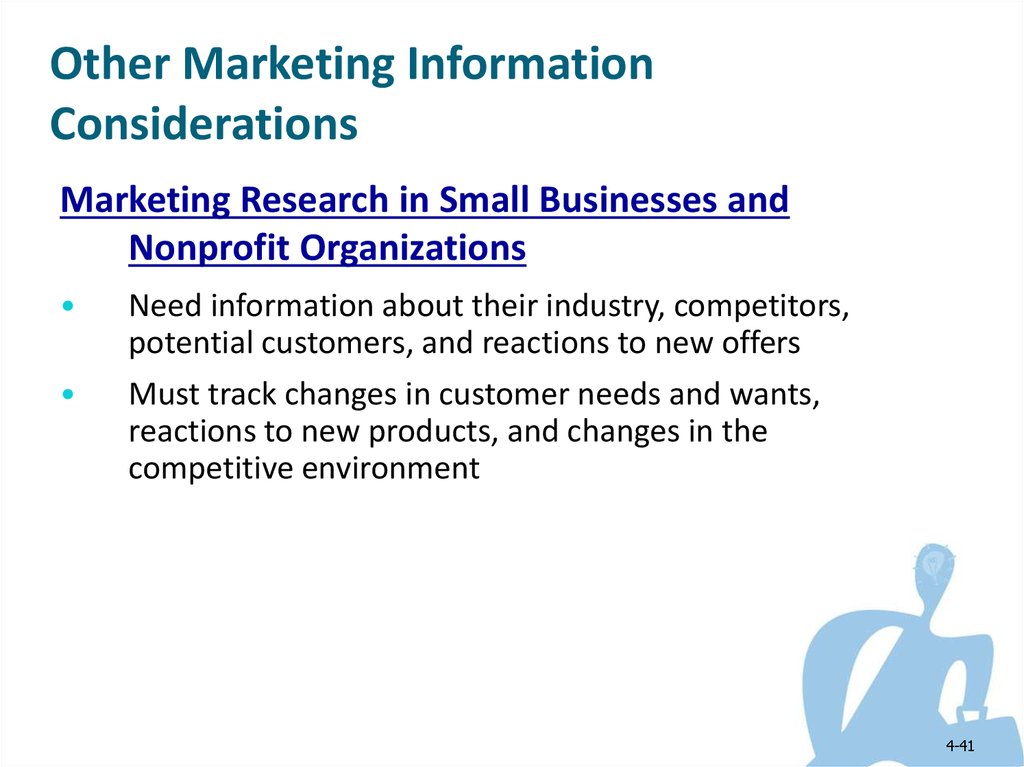 Other Marketing Information Considerations

Marketing Research in Small Businesses and Nonprofit Organizations

• Need information about their industry, competitors, potential customers, and reactions to new offers

• Must track changes in customer needs and wants, reactions to new products, and changes in the competitive environment

4-41